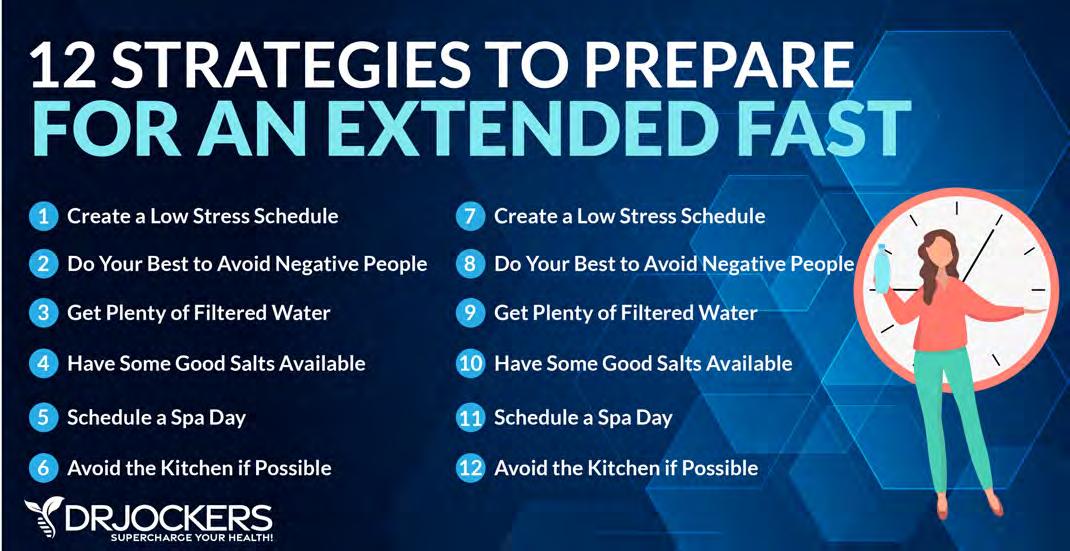 12 STRATEGIES TO PREPARE
FOR AN EXTENDED FAST

1 Create a Low Stress Schedule
2 Do Your Best to Avoid Negative People
3 Get Plenty of Filtered Water
4 Have Some Good Salts Available
5 Schedule a Spa Day
6 Avoid the Kitchen if Possible

7 Create a Low Stress Schedule
8 Do Your Best to Avoid Negative People
9 Get Plenty of Filtered Water
10 Have Some Good Salts Available
11 Schedule a Spa Day
12 Avoid the Kitchen if Possible

DRJOCKERS
SUPERCHARGE YOUR HEALTH!